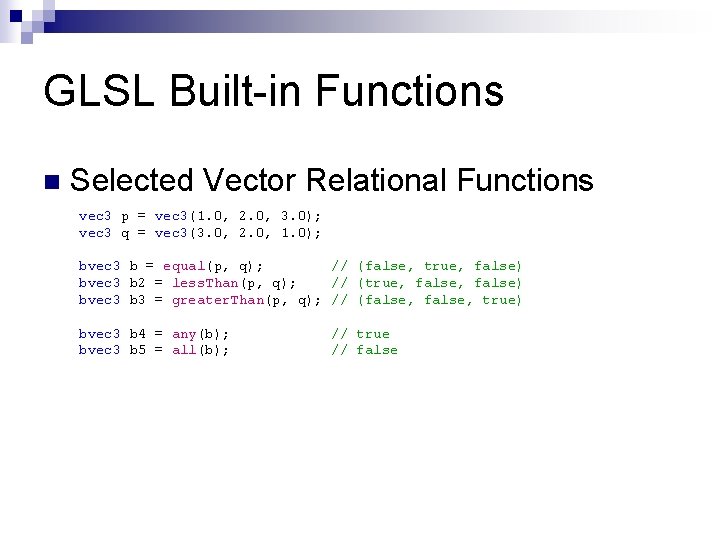 GLSL Built-in Functions

Selected Vector Relational Functions

vec3 p = vec3(1.0, 2.0, 3.0);
vec3 q = vec3(3.0, 2.0, 1.0);

bvec3 b = equal(p, q);         // (false, true, false)
bvec3 b2 = lessThan(p, q);     // (true, false, false)
bvec3 b3 = greaterThan(p, q); // (false, false, true)

bvec3 b4 = any(b);             // true
bvec3 b5 = all(b);             // false